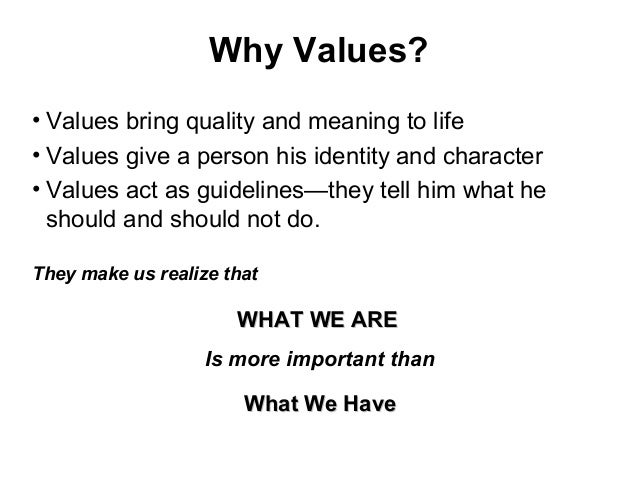 Why Values?

• Values bring quality and meaning to life
• Values give a person his identity and character
• Values act as guidelines—they tell him what he should and should not do.

They make us realize that

WHAT WE ARE

Is more important than

What We Have